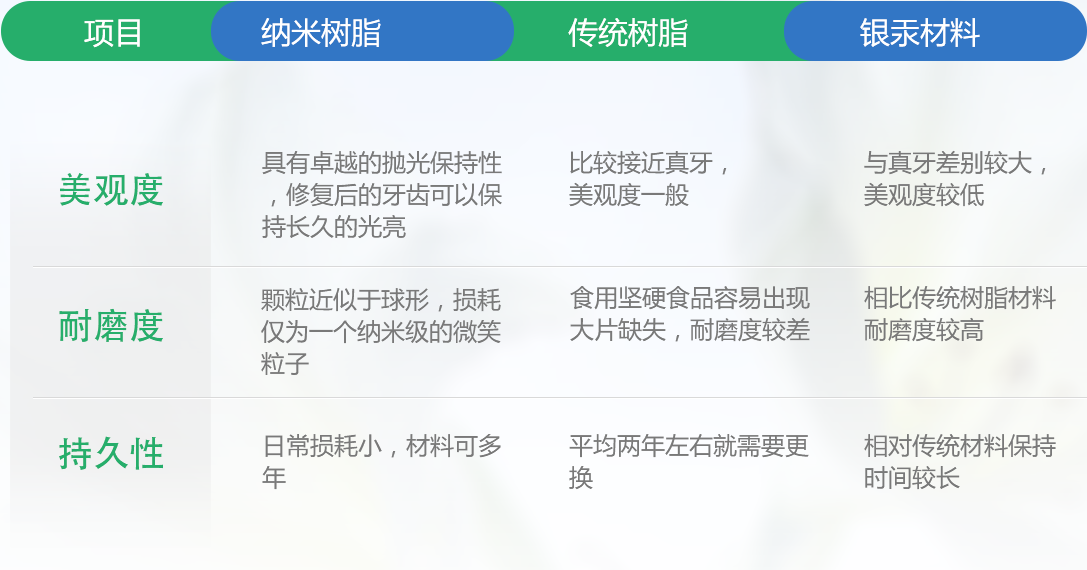 | 项目 | 纳米树脂 | 传统树脂 | 银汞材料 |
|---|---|---|---|
| 美观度 | 具有卓越的抛光保持性，修复后的牙齿可以保持长久的光亮 | 比较接近真牙，美观度一般 | 与真牙差别较大，美观度较低 |
| 耐磨度 | 颗粒近似于球形，损耗仅为一个纳米级的微笑粒子 | 食用坚硬食品容易出现大片缺失，耐磨度较差 | 相比传统树脂材料耐磨度较高 |
| 持久性 | 日常损耗小，材料可多年 | 平均两年左右就需要更换 | 相对传统材料保持时间较长 |